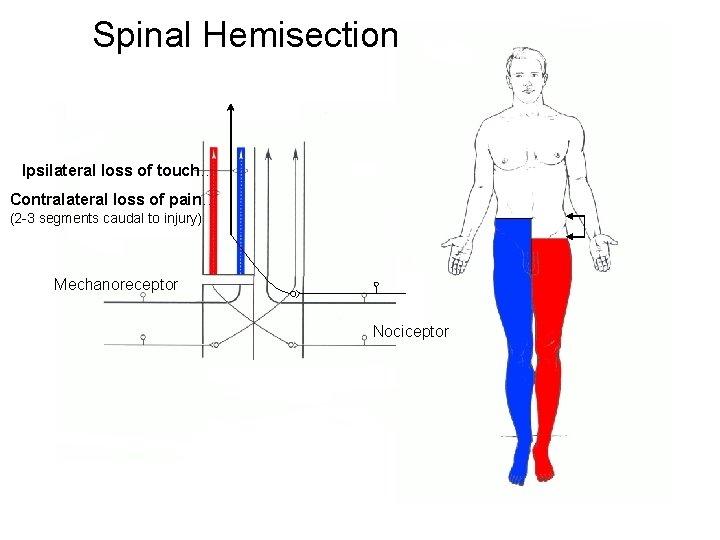 Spinal Hemisection

Ipsilateral loss of touch

Contralateral loss of pain

(2-3 segments caudal to injury)

Mechanoreceptor

Nociceptor